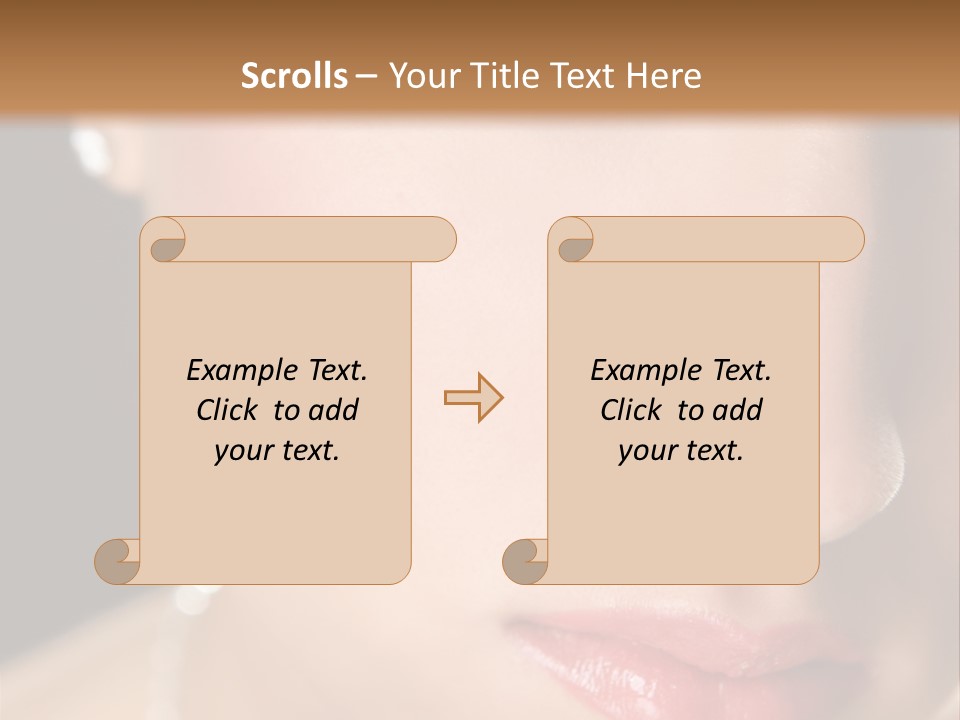 Scrolls – Your Title Text Here

Example Text. Click to add your text.

Example Text. Click to add your text.